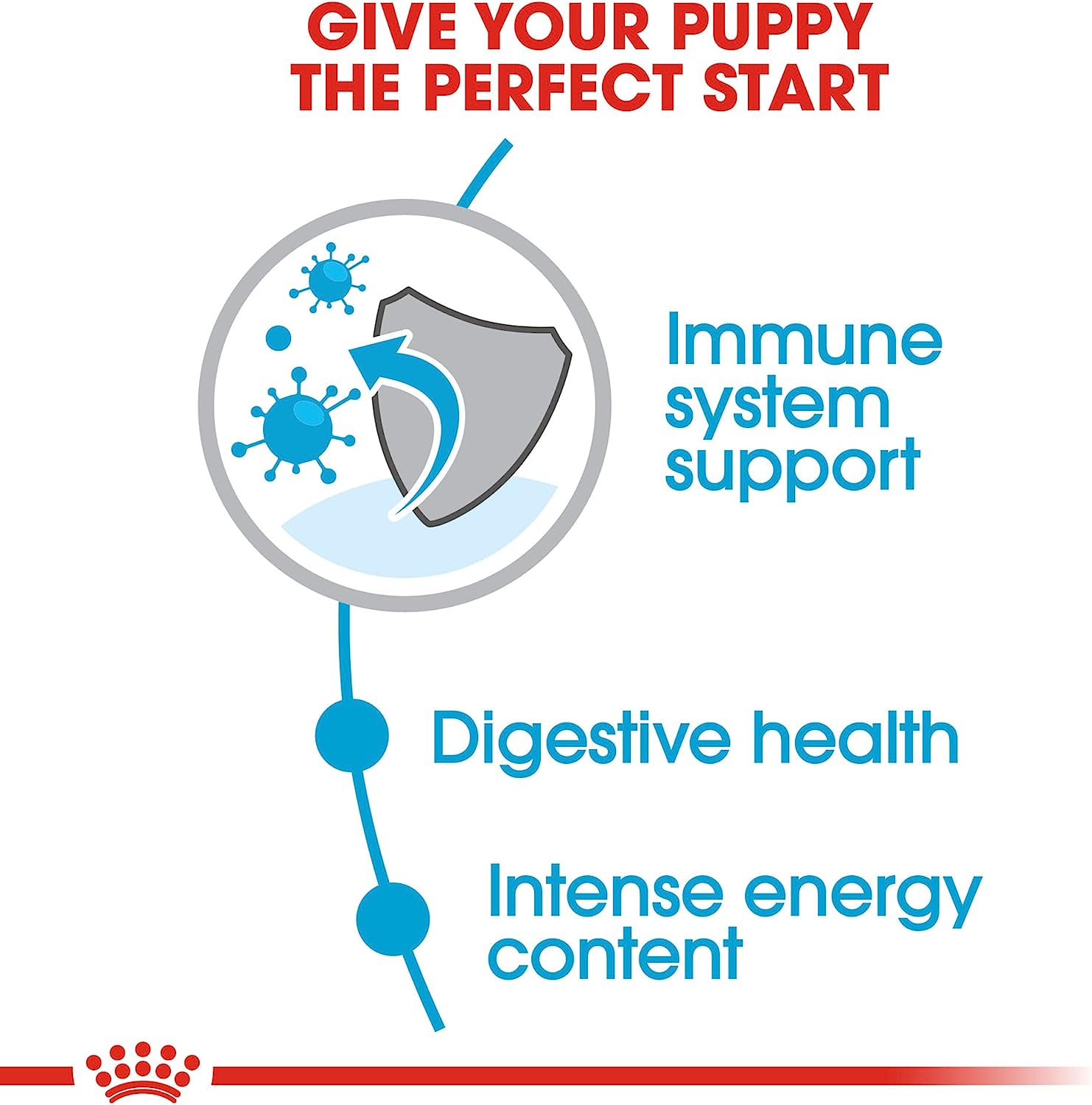 GIVE YOUR PUPPY THE PERFECT START

Immune system support

Digestive health

Intense energy content